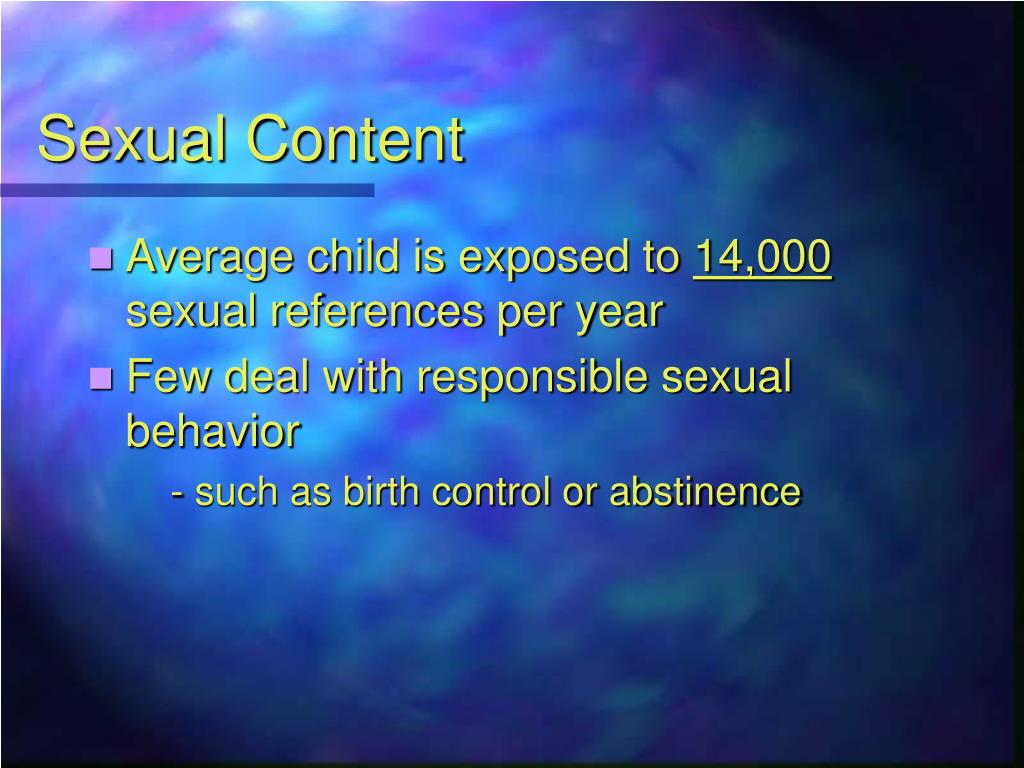 Sexual Content

- Average child is exposed to 14,000 sexual references per year
- Few deal with responsible sexual behavior
  - such as birth control or abstinence